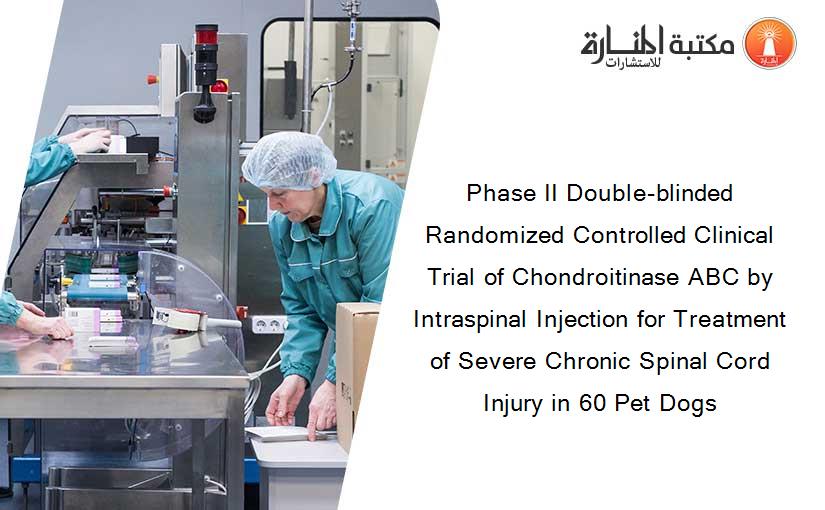 مكتبة المنارة للاستشارات

Phase II Double-blinded Randomized Controlled Clinical Trial of Chondroitinase ABC by Intraspinal Injection for Treatment of Severe Chronic Spinal Cord Injury in 60 Pet Dogs